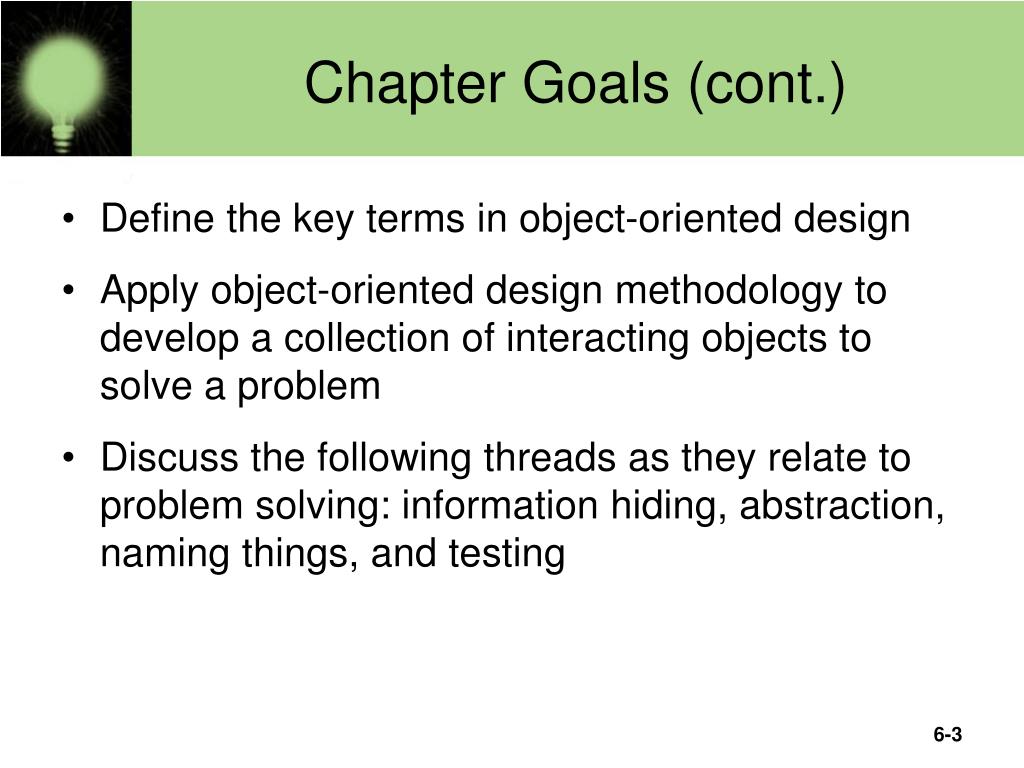 Chapter Goals (cont.)

• Define the key terms in object-oriented design

• Apply object-oriented design methodology to develop a collection of interacting objects to solve a problem

• Discuss the following threads as they relate to problem solving: information hiding, abstraction, naming things, and testing

6-3